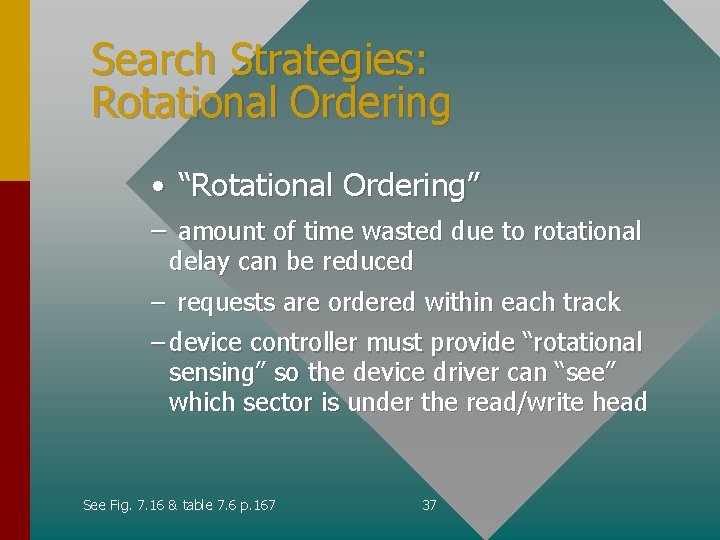 Search Strategies: Rotational Ordering

• “Rotational Ordering”

– amount of time wasted due to rotational delay can be reduced

– requests are ordered within each track

– device controller must provide “rotational sensing” so the device driver can “see” which sector is under the read/write head

See Fig. 7.16 & table 7.6 p.167

37